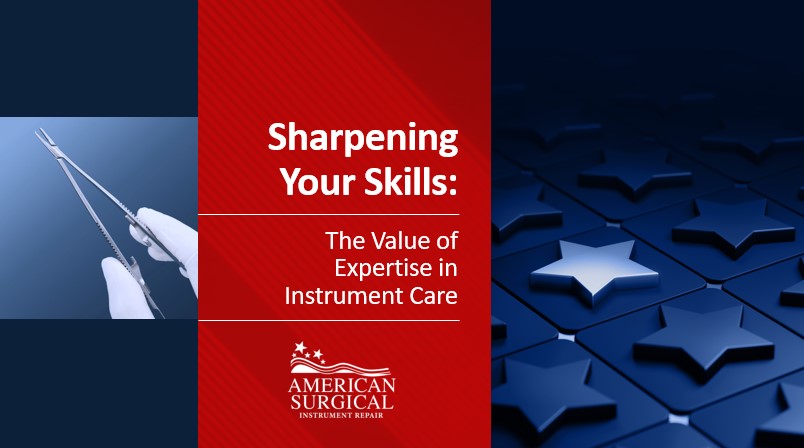 Sharpening Your Skills:

The Value of Expertise in Instrument Care

AMERICAN SURGICAL
INSTRUMENT REPAIR